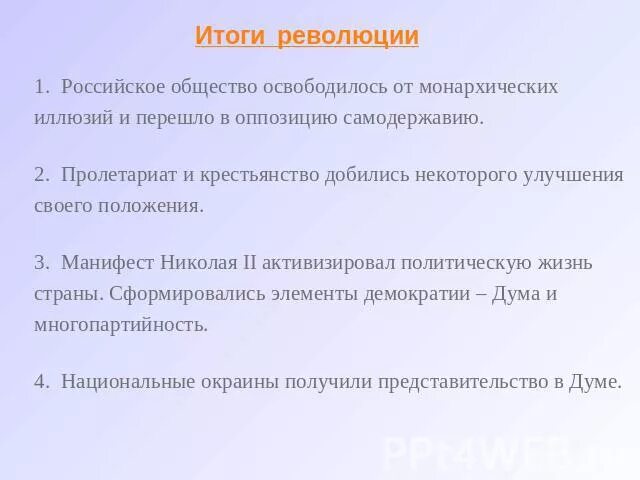 Итоги революции

1. Российское общество освободилось от монархических иллюзий и перешло в оппозицию самодержавию.

2. Пролетариат и крестьянство добились некоторого улучшения своего положения.

3. Манифест Николая II активизировал политическую жизнь страны. Сформировались элементы демократии – Дума и многопартийность.

4. Национальные окраины получили представительство в Думе.

PPt4WEB